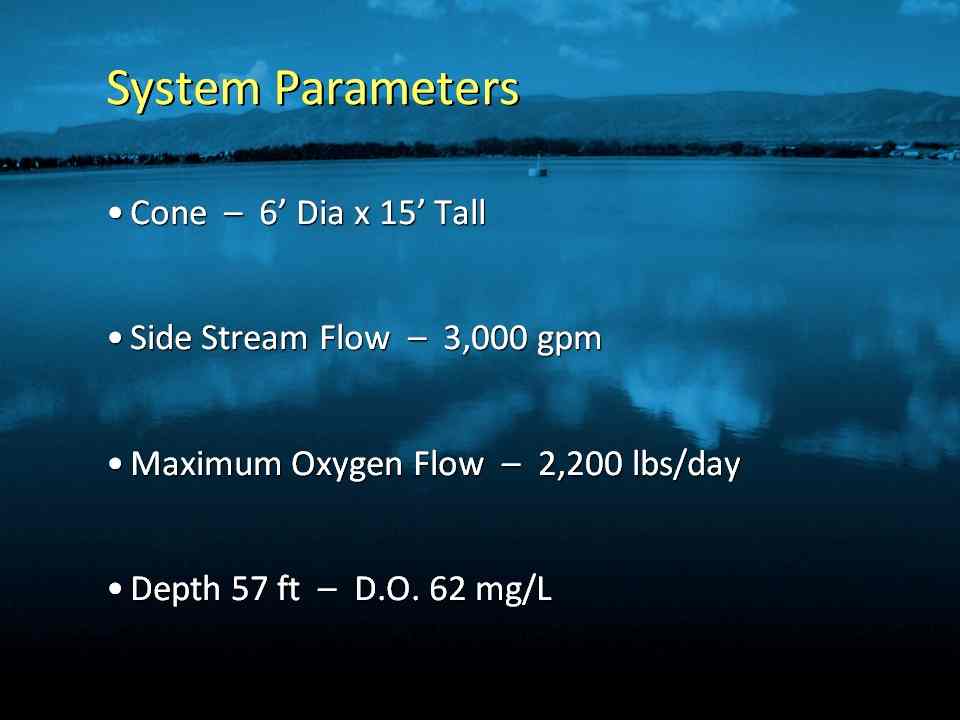 System Parameters

• Cone – 6’ Dia x 15’ Tall

• Side Stream Flow – 3,000 gpm

• Maximum Oxygen Flow – 2,200 lbs/day

• Depth 57 ft – D.O. 62 mg/L